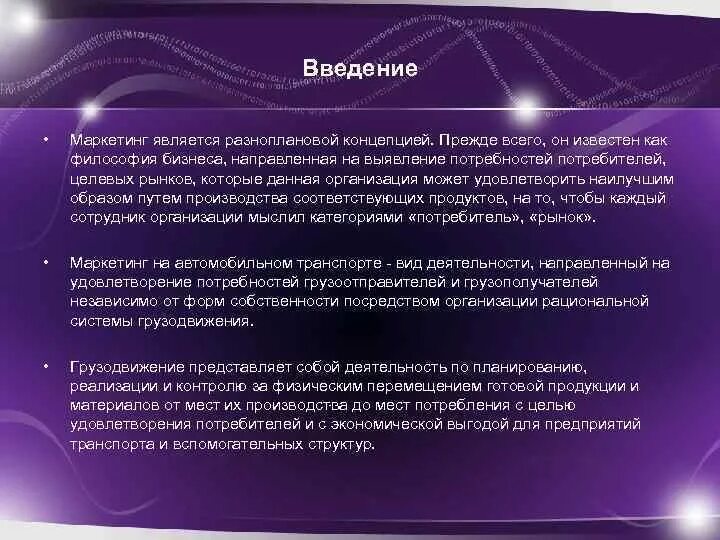 Введение

• Маркетинг является разноплановой концепцией. Прежде всего, он известен как философия бизнеса, направленная на выявление потребностей потребителей, целевых рынков, которые данная организация может удовлетворить наилучшим образом путем производства соответствующих продуктов, на то, чтобы каждый сотрудник организации мыслил категориями «потребитель», «рынок».

• Маркетинг на автомобильном транспорте - вид деятельности, направленный на удовлетворение потребностей грузоотправителей и грузополучателей независимо от форм собственности посредством организации рациональной системы грузодвижения.

• Грузодвижение представляет собой деятельность по планированию, реализации и контролю за физическим перемещением готовой продукции и материалов от мест их производства до мест потребления с целью удовлетворения потребителей и с экономической выгодой для предприятий транспорта и вспомогательных структур.